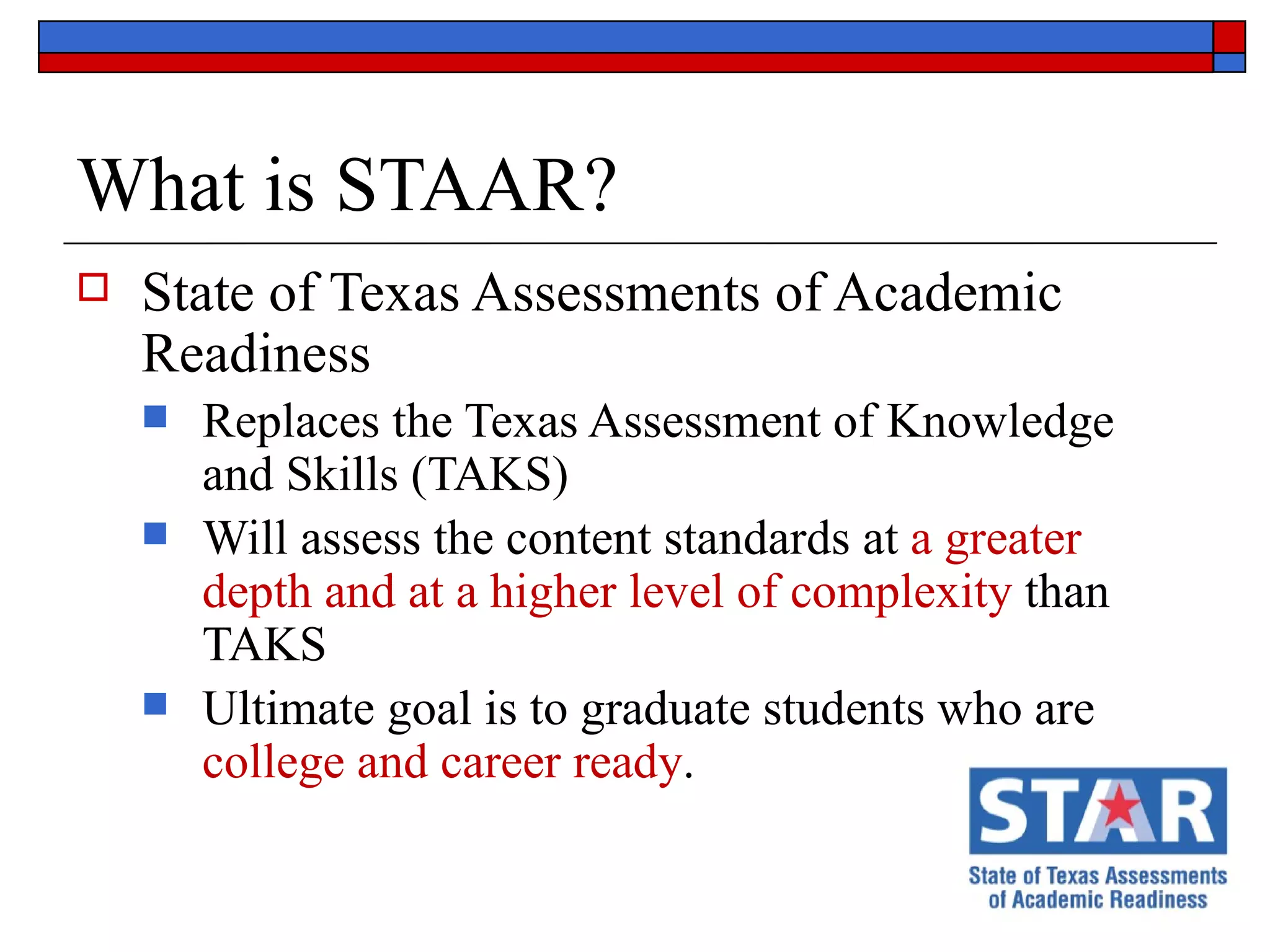 What is STAAR?

State of Texas Assessments of Academic Readiness

Replaces the Texas Assessment of Knowledge and Skills (TAKS)

Will assess the content standards at a greater depth and at a higher level of complexity than TAKS

Ultimate goal is to graduate students who are college and career ready.

STAAR

State of Texas Assessments of Academic Readiness